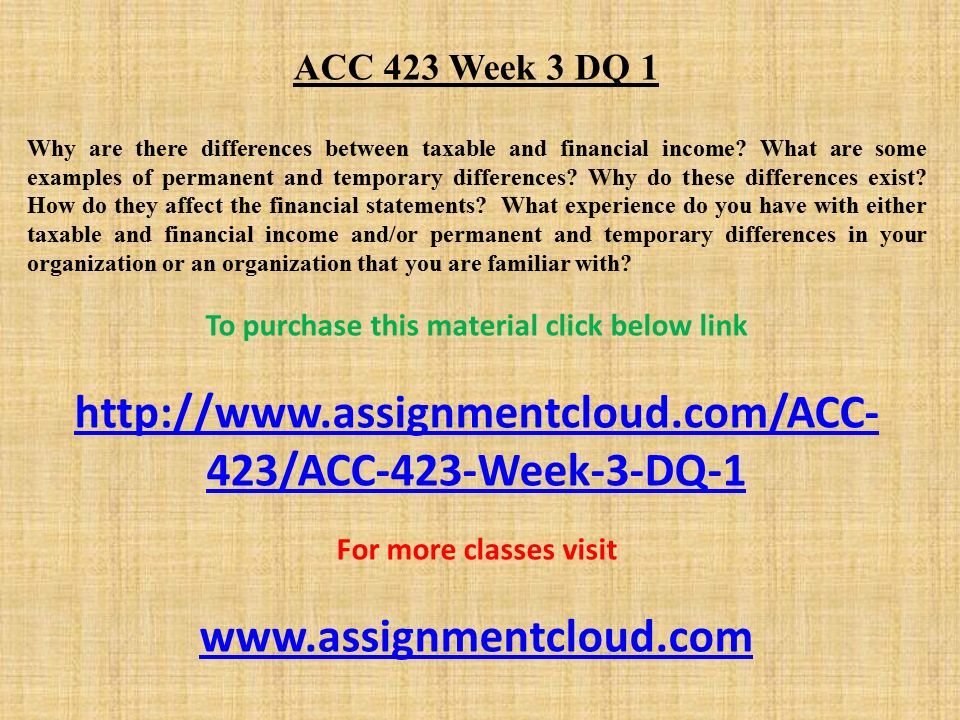 ACC 423 Week 3 DQ 1

Why are there differences between taxable and financial income? What are some examples of permanent and temporary differences? Why do these differences exist? How do they affect the financial statements? What experience do you have with either taxable and financial income and/or permanent and temporary differences in your organization or an organization that you are familiar with?

To purchase this material click below link

http://www.assignmentcloud.com/ACC-423/ACC-423-Week-3-DQ-1

For more classes visit

www.assignmentcloud.com